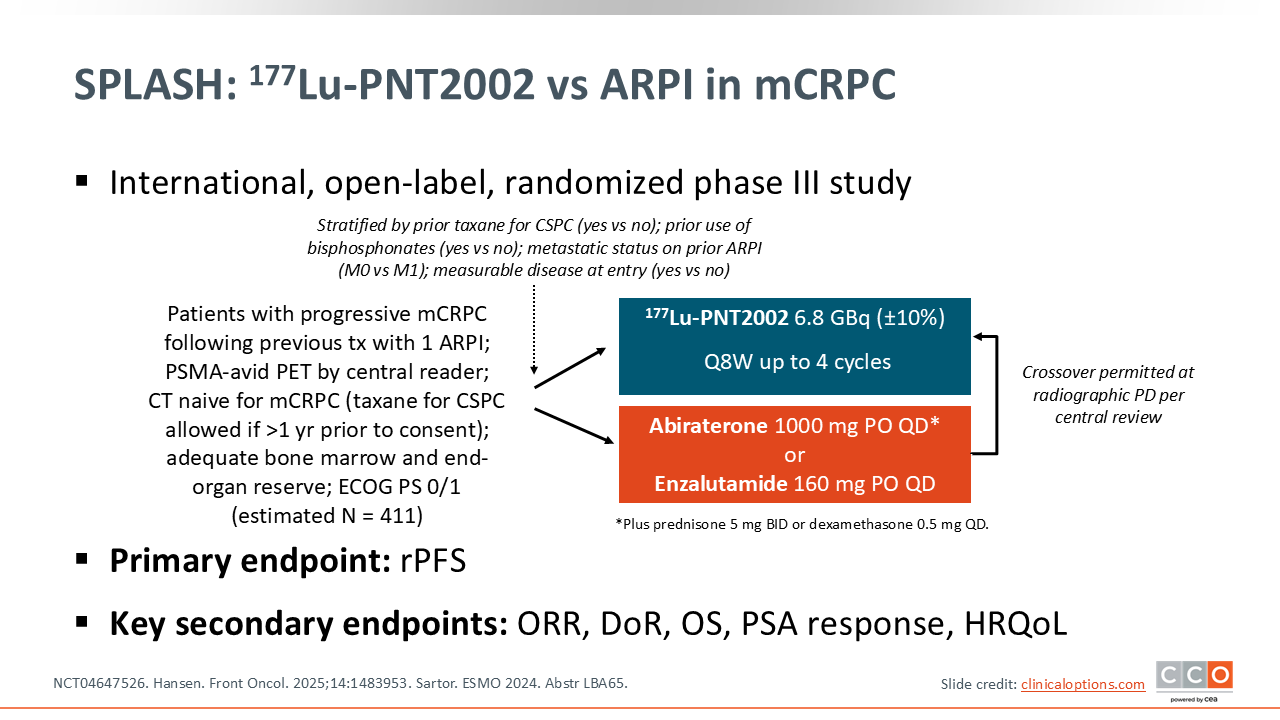 SPLASH: $^{177}$Lu-PNT2002 vs ARPI in mCRPC

▪ International, open-label, randomized phase III study

Stratified by prior taxane for CSPC (yes vs no); prior use of bisphosphonates (yes vs no); metastatic status on prior ARPI (M0 vs M1); measurable disease at entry (yes vs no)

Patients with progressive mCRPC following previous tx with 1 ARPI; PSMA-avid PET by central reader; CT naive for mCRPC (taxane for CSPC allowed if >1 yr prior to consent); adequate bone marrow and end-organ reserve; ECOG PS 0/1 (estimated N = 411)

$^{177}$Lu-PNT2002 6.8 GBq (±10%)
Q8W up to 4 cycles

Abiraterone 1000 mg PO QD*
or
Enzalutamide 160 mg PO QD

Crossover permitted at radiographic PD per central review

*Plus prednisone 5 mg BID or dexamethasone 0.5 mg QD.

▪ Primary endpoint: rPFS

▪ Key secondary endpoints: ORR, DoR, OS, PSA response, HRQoL

NCT04647526. Hansen. Front Oncol. 2025;14:1483953. Sartor. ESMO 2024. Abstr LBA65.

Slide credit: clinicaloptions.com

CCO powered by cea